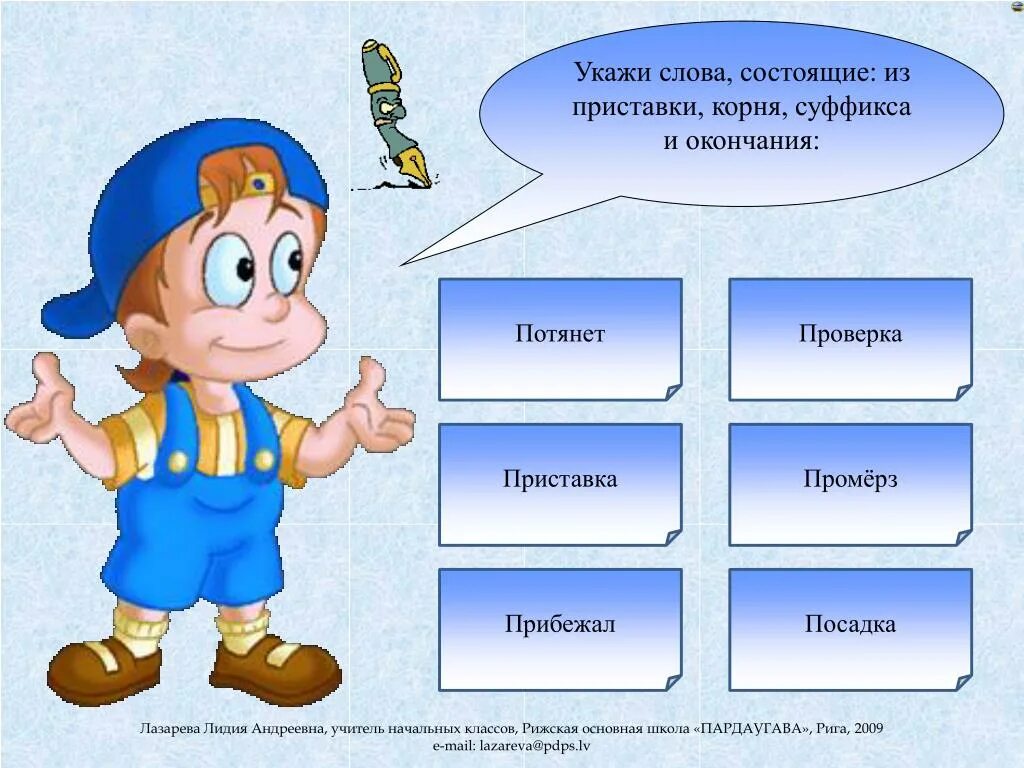 Укажи слова, состоящие: из приставки, корня, суффикса и окончания:

Потянет

Проверка

Приставка

Промёрз

Прибежал

Посадка

Лазарева Лидия Андреевна, учитель начальных классов, Рижская основная школа «ПАРДАУГАВА», Рига, 2009
e-mail: lazareva@pdps.lv